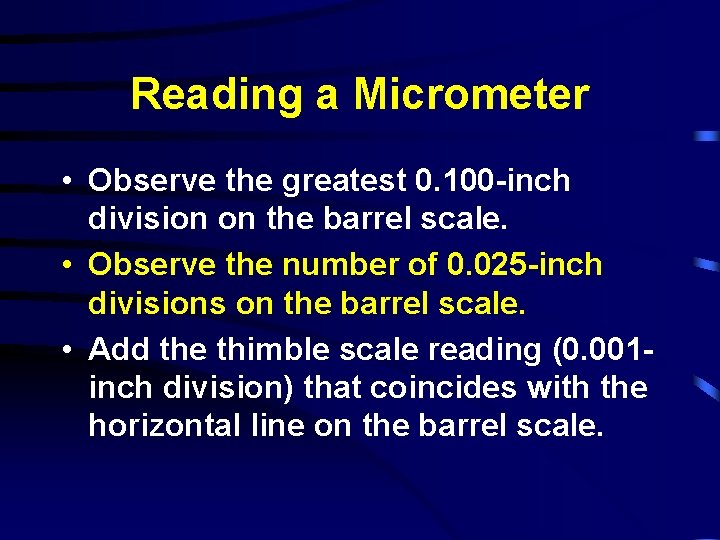 Reading a Micrometer

• Observe the greatest 0.100-inch division on the barrel scale.

• Observe the number of 0.025-inch divisions on the barrel scale.

• Add the thimble scale reading (0.001-inch division) that coincides with the horizontal line on the barrel scale.